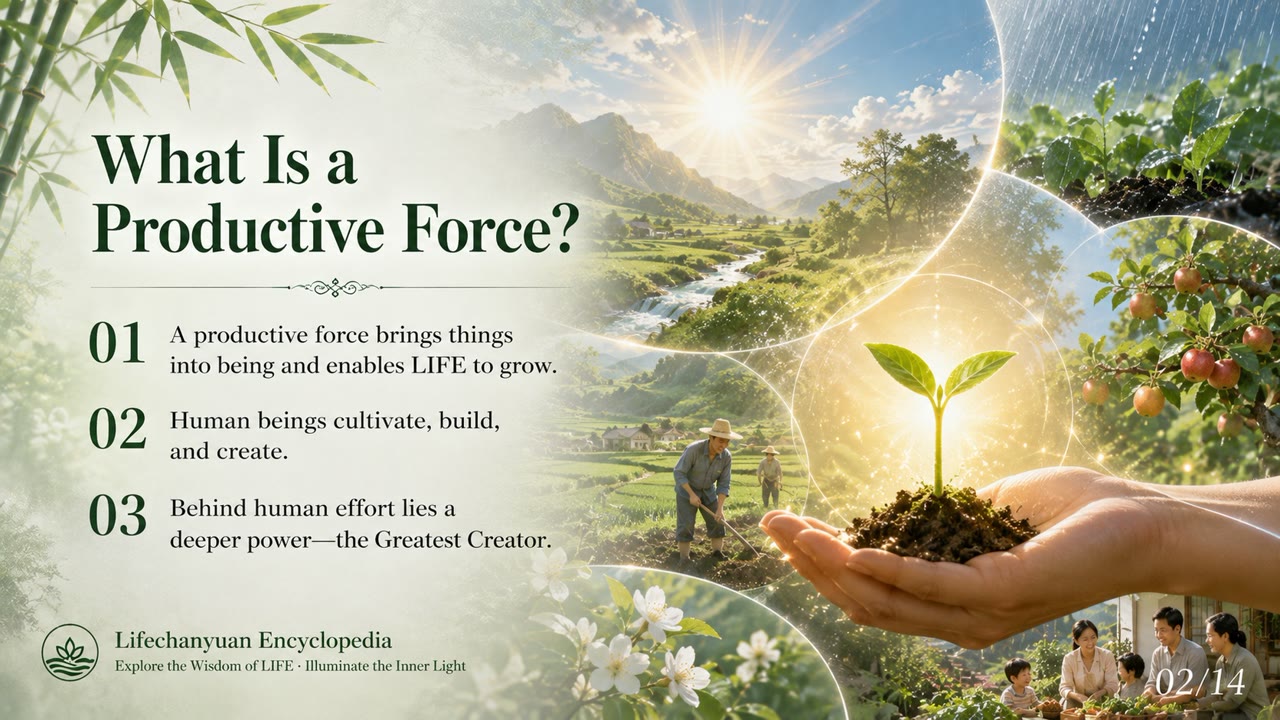 What Is a Productive Force?

01 A productive force brings things into being and enables LIFE to grow.

02 Human beings cultivate, build, and create.

03 Behind human effort lies a deeper power—the Greatest Creator.

Lifechanyuan Encyclopedia
Explore the Wisdom of LIFE · Illuminate the Inner Light

02/14